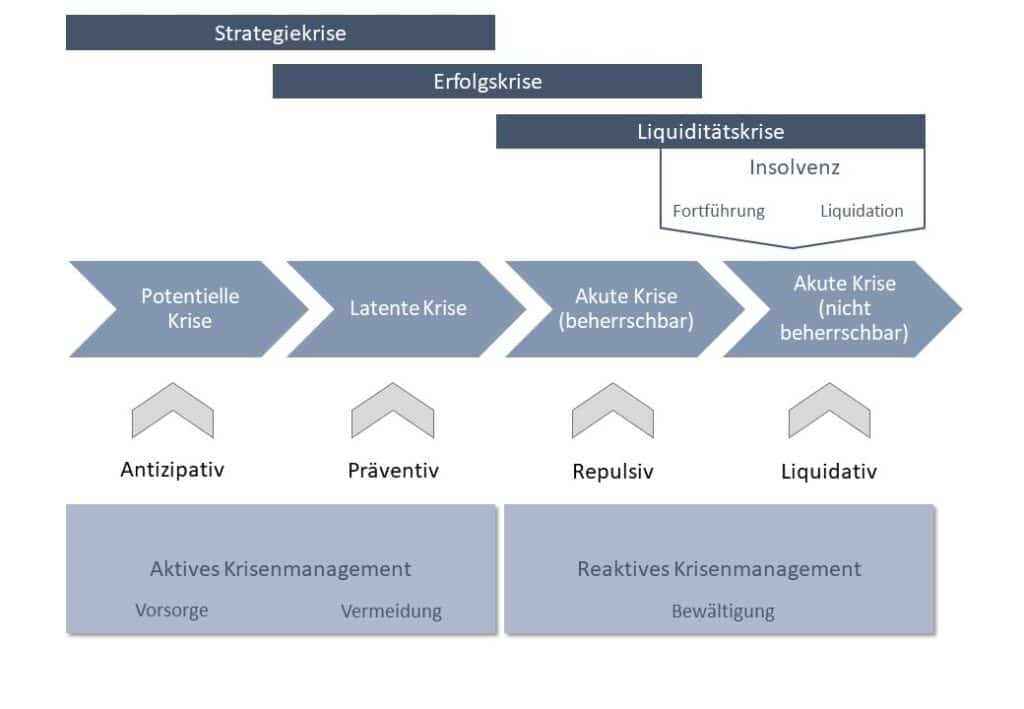 Strategiekrise

Erfolgskrise

Liquiditätskrise

Insolvenz

Fortführung Liquidation

Potentielle Krise

Latente Krise

Akute Krise (beherrschbar)

Akute Krise (nicht beherrschbar)

Antizipativ

Präventiv

Repulsiv

Liquidativ

Aktives Krisenmanagement

Vorsorge Vermeidung

Reaktives Krisenmanagement

Bewältigung